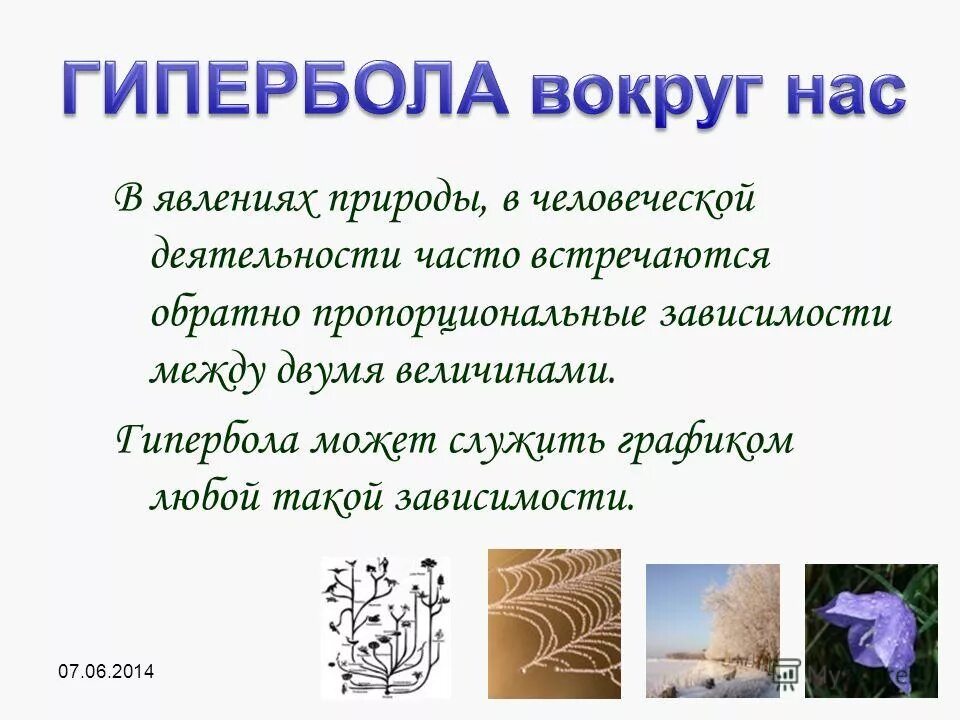 ГИПЕРБОЛА вокруг нас

В явлениях природы, в человеческой деятельности часто встречаются обратно пропорциональные зависимости между двумя величинами.

Гипербола может служить графиком любой такой зависимости.

07.06.2014